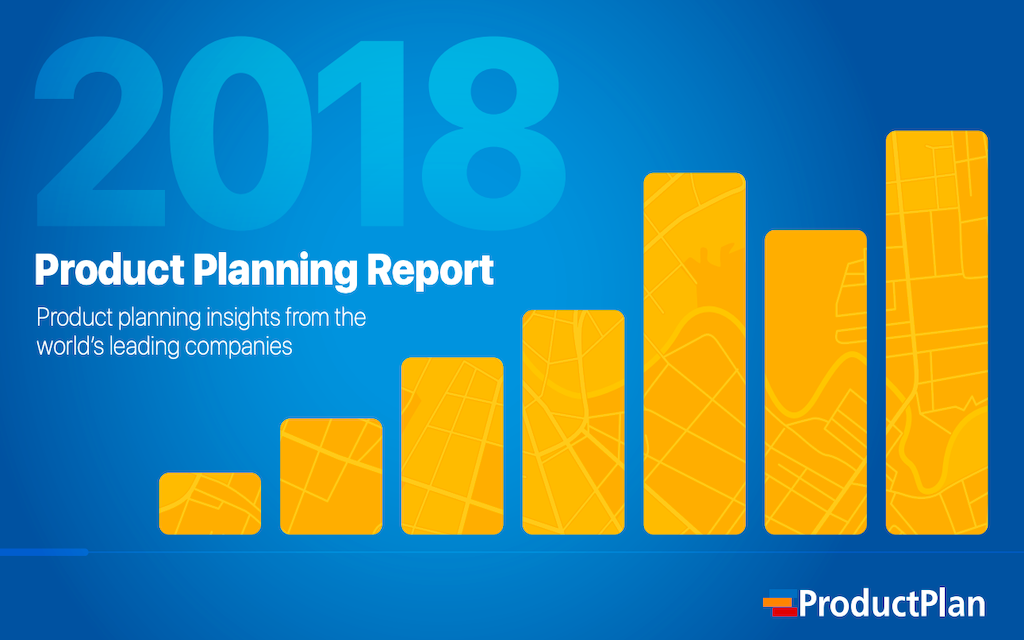 2018

Product Planning Report

Product planning insights from the world's leading companies

ProductPlan